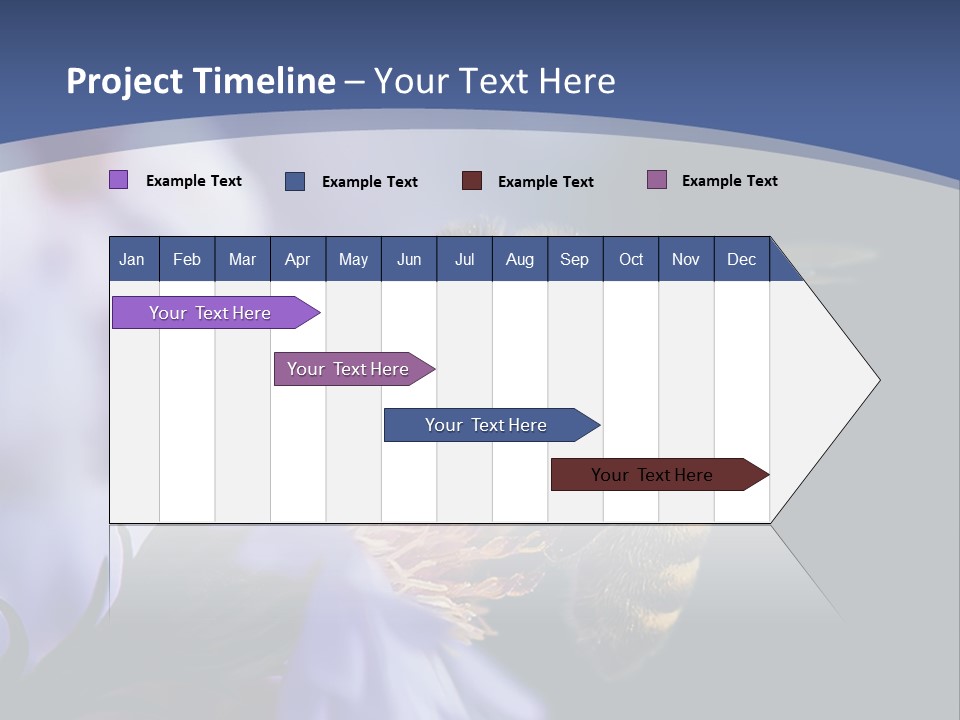 Project Timeline – Your Text Here

Example Text
Example Text
Example Text
Example Text

| Jan | Feb | Mar | Apr | May | Jun | Jul | Aug | Sep | Oct | Nov | Dec |
|---|---|---|---|---|---|---|---|---|---|---|---|

Your Text Here

Your Text Here

Your Text Here

Your Text Here